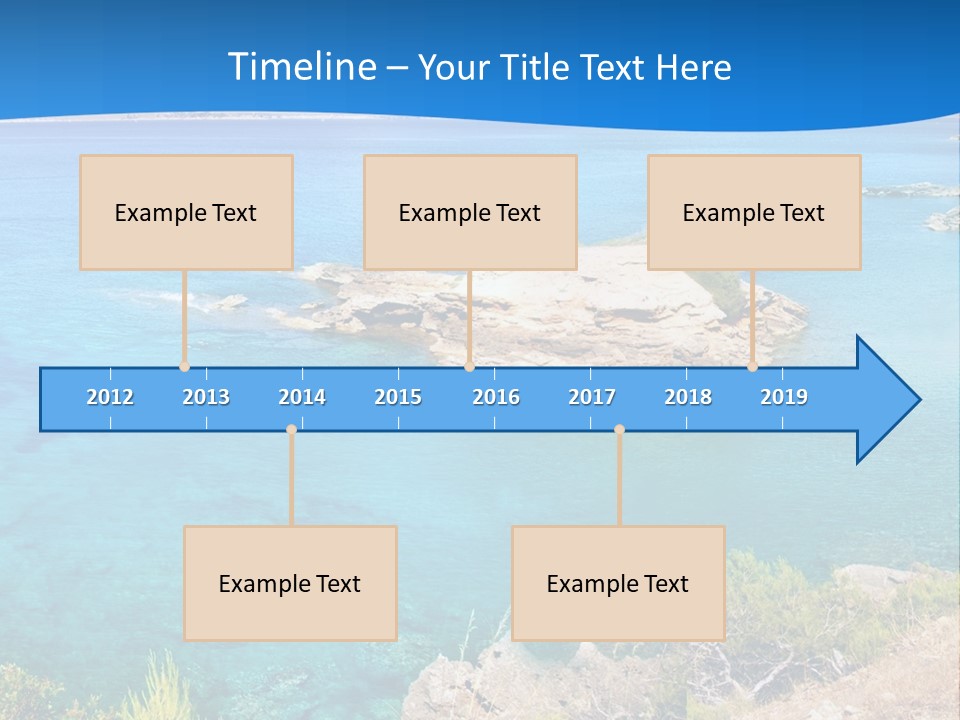 Timeline – Your Title Text Here

Example Text

Example Text

Example Text

2012 2013 2014 2015 2016 2017 2018 2019

Example Text

Example Text